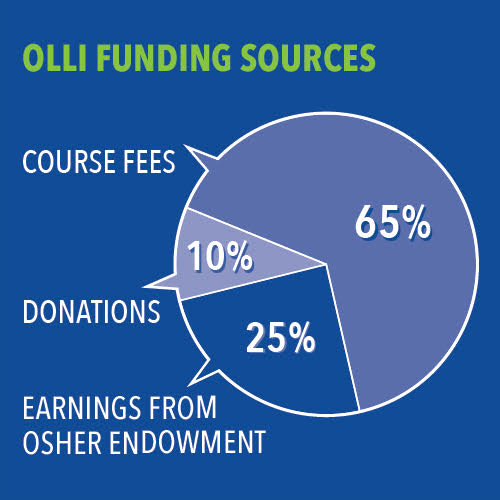 OLLI FUNDING SOURCES

COURSE FEES

65%

10%

DONATIONS

25%

EARNINGS FROM OSHER ENDOWMENT